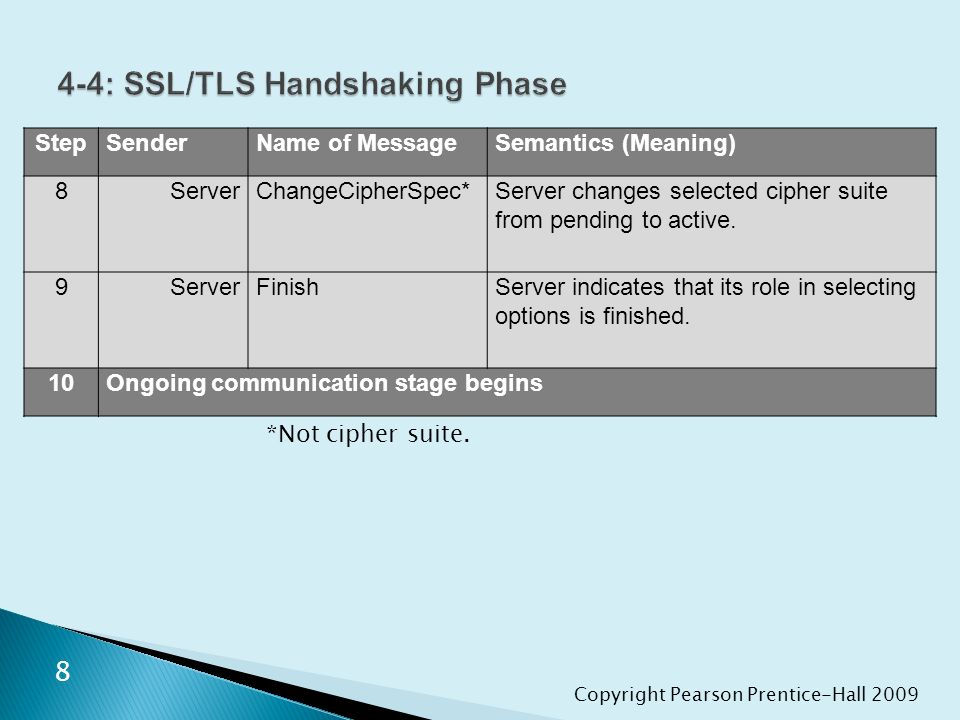 4-4: SSL/TLS Handshaking Phase

| Step | Sender | Name of Message | Semantics (Meaning) |
|---|---|---|---|
| 8 | Server | ChangeCipherSpec* | Server changes selected cipher suite from pending to active. |
| 9 | Server | Finish | Server indicates that its role in selecting options is finished. |
| 10 | Ongoing communication stage begins | | |

*Not cipher suite.

8

Copyright Pearson Prentice-Hall 2009